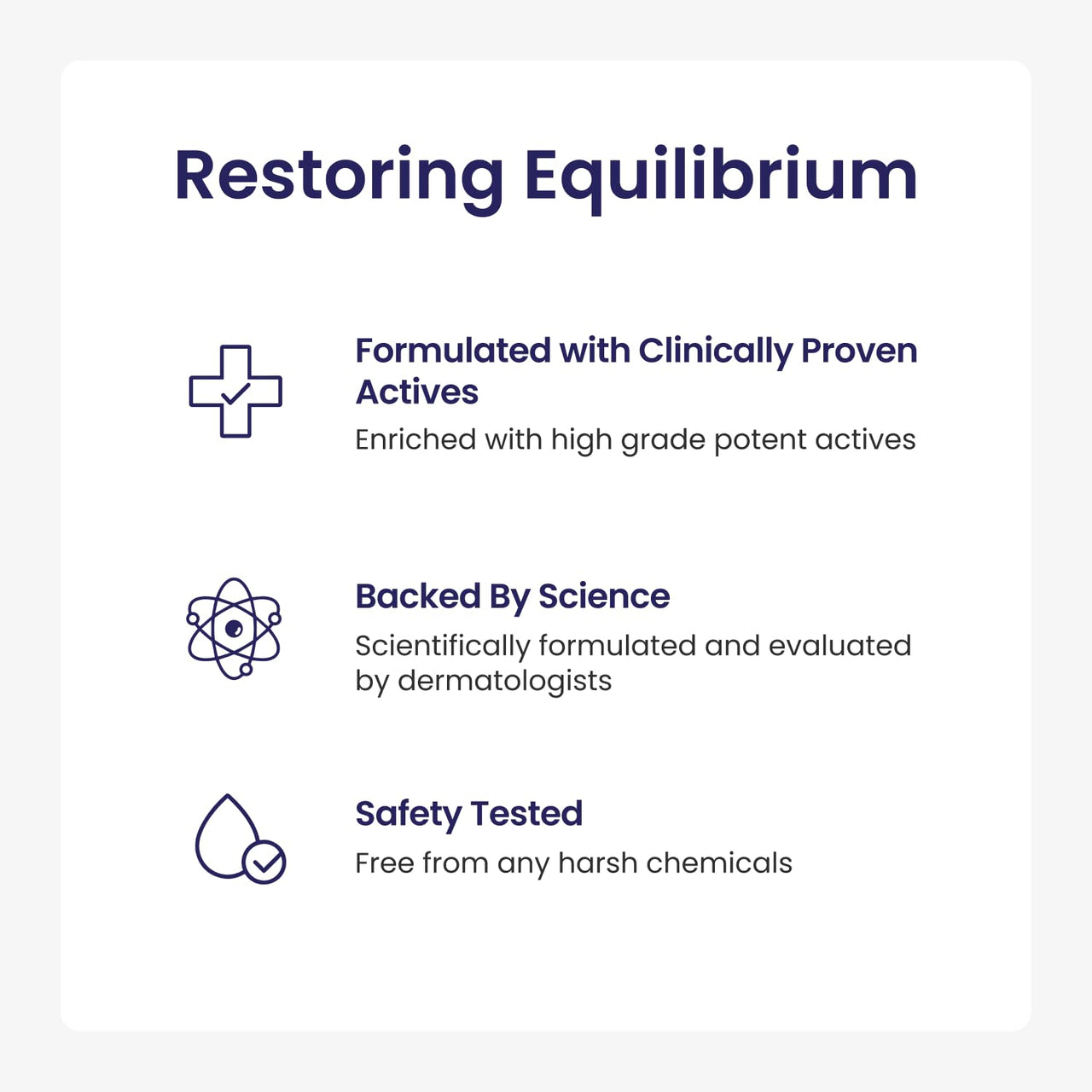 Restoring Equilibrium

Formulated with Clinically Proven Actives
Enriched with high grade potent actives

Backed By Science
Scientifically formulated and evaluated by dermatologists

Safety Tested
Free from any harsh chemicals